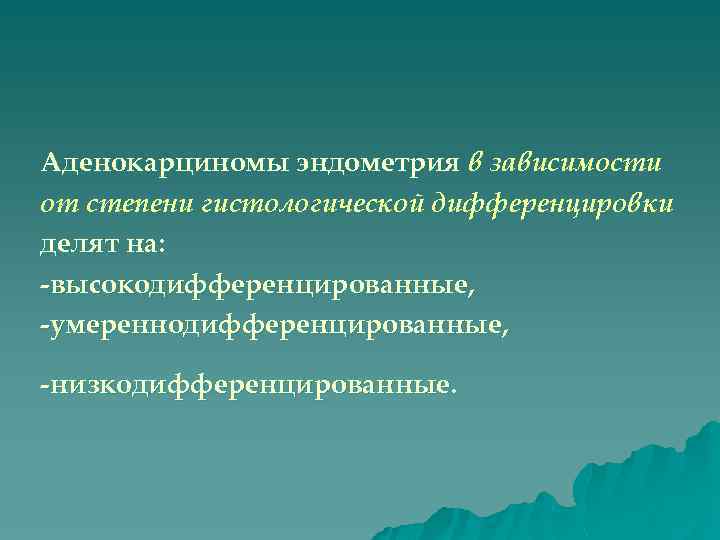 Аденокарциномы эндометрия в зависимости от степени гистологической дифференцировки делят на:
-высокодифференцированные,
-умереннодифференцированные,

-низкодифференцированные.